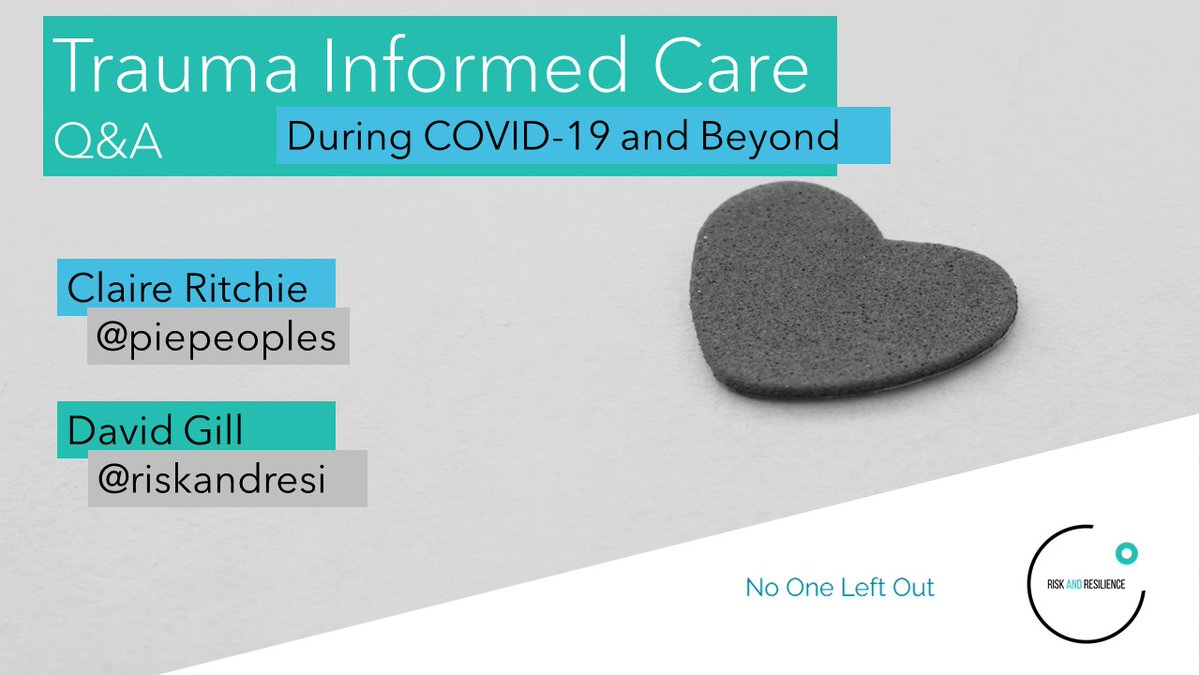 Trauma Informed Care
Q&A
During COVID-19 and Beyond

Claire Ritchie
@piepeoples

David Gill
@riskandresi

No One Left Out

RISK AND RESILIENCE